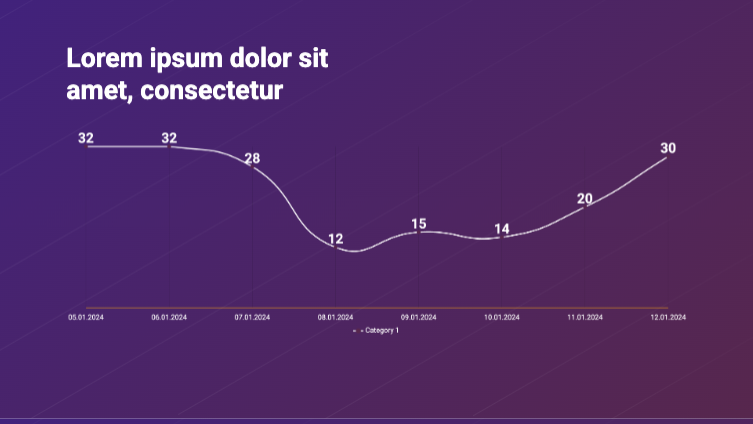 Lorem ipsum dolor sit amet, consectetur

32
32
28
12
15
14
20
30

05.01.2024
06.01.2024
07.01.2024
08.01.2024
09.01.2024
10.01.2024
11.01.2024
12.01.2024

Category 1